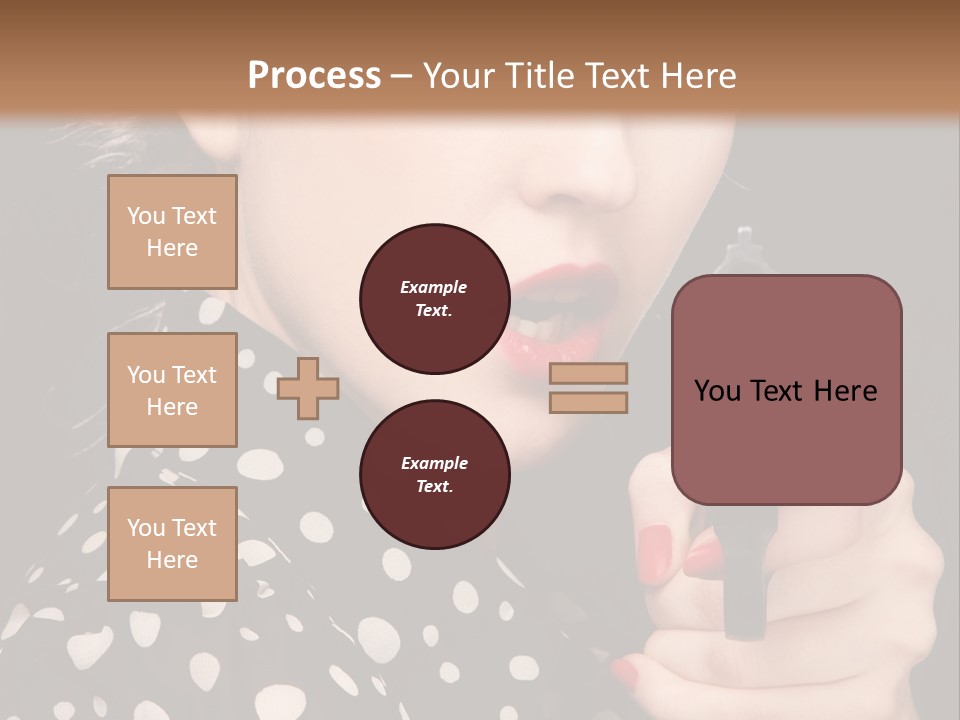 Process – Your Title Text Here

You Text Here

You Text Here

You Text Here

Example Text.

Example Text.

You Text Here